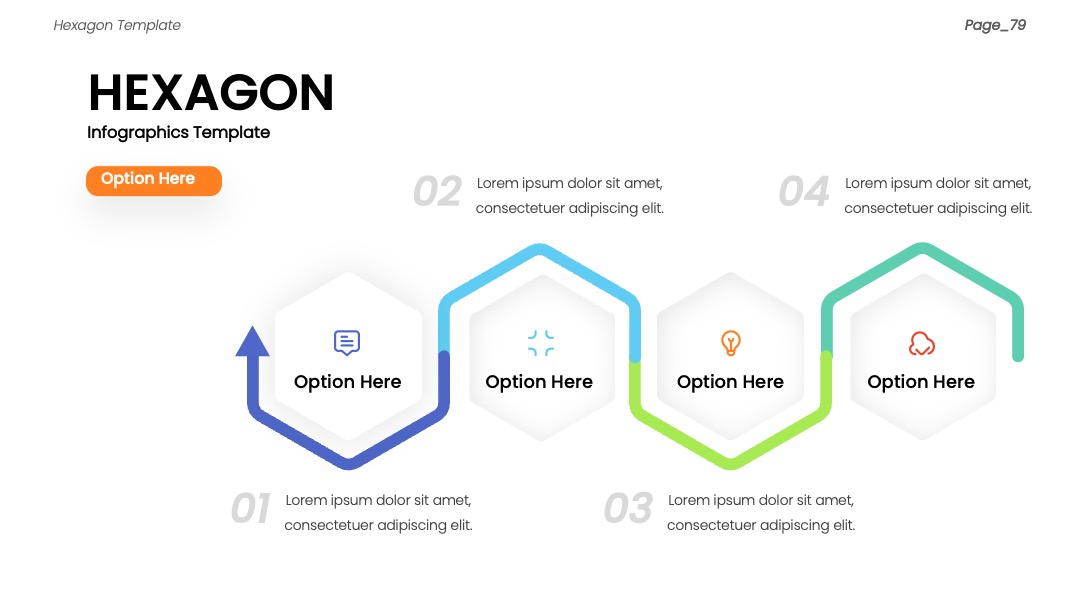 Hexagon Template

Page_79

HEXAGON
Infographics Template

Option Here

02 Lorem ipsum dolor sit amet, consectetuer adipiscing elit.

04 Lorem ipsum dolor sit amet, consectetuer adipiscing elit.

Option Here

Option Here

Option Here

Option Here

01 Lorem ipsum dolor sit amet, consectetuer adipiscing elit.

03 Lorem ipsum dolor sit amet, consectetuer adipiscing elit.